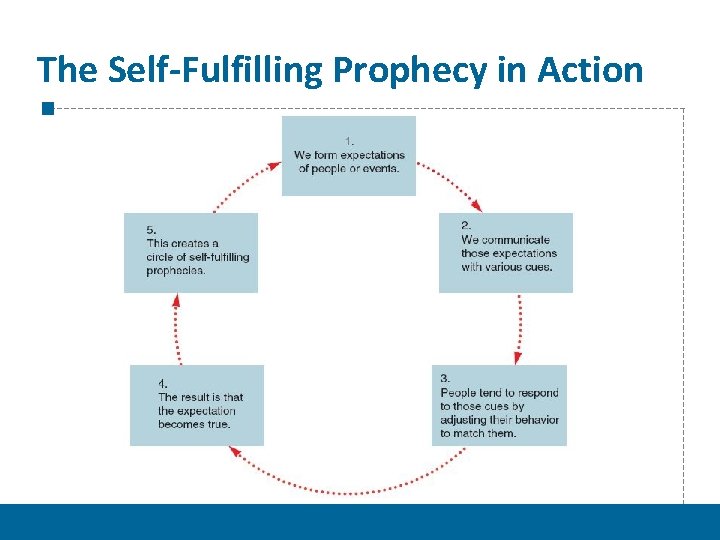 The Self-Fulfilling Prophecy in Action

1.
We form expectations of people or events.

2.
We communicate those expectations with various cues.

3.
People tend to respond to those cues by adjusting their behavior to match them.

4.
The result is that the expectation becomes true.

5.
This creates a circle of self-fulfilling prophecies.